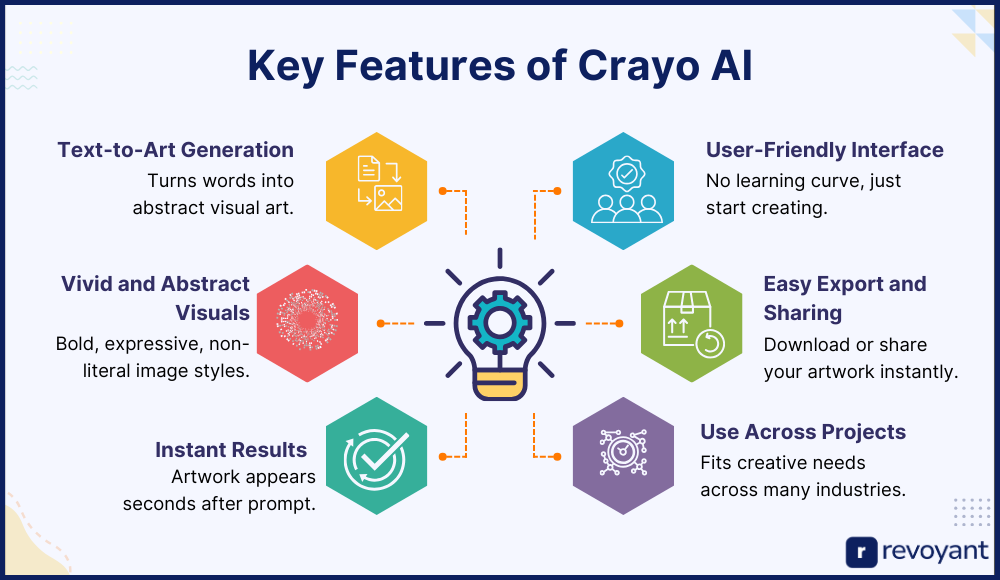 Key Features of Crayo AI

Text-to-Art Generation
Turns words into abstract visual art.

Vivid and Abstract Visuals
Bold, expressive, non-literal image styles.

Instant Results
Artwork appears seconds after prompt.

User-Friendly Interface
No learning curve, just start creating.

Easy Export and Sharing
Download or share your artwork instantly.

Use Across Projects
Fits creative needs across many industries.

r revoyant